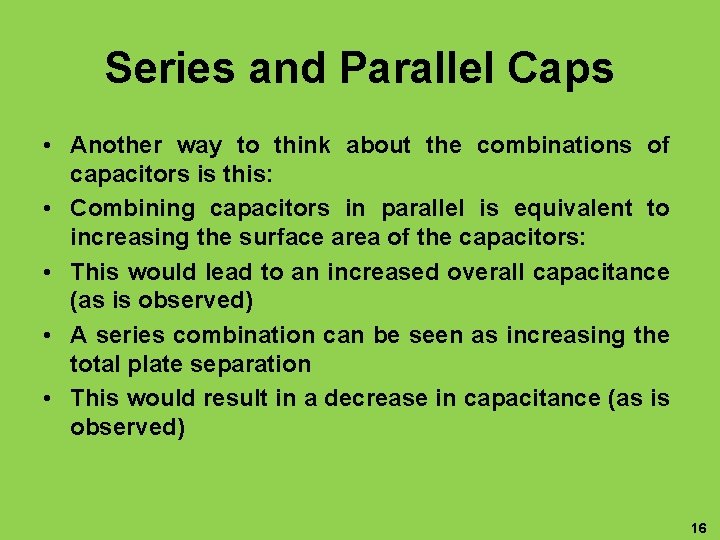 Series and Parallel Caps

• Another way to think about the combinations of capacitors is this:
• Combining capacitors in parallel is equivalent to increasing the surface area of the capacitors:
• This would lead to an increased overall capacitance (as is observed)
• A series combination can be seen as increasing the total plate separation
• This would result in a decrease in capacitance (as is observed)

16